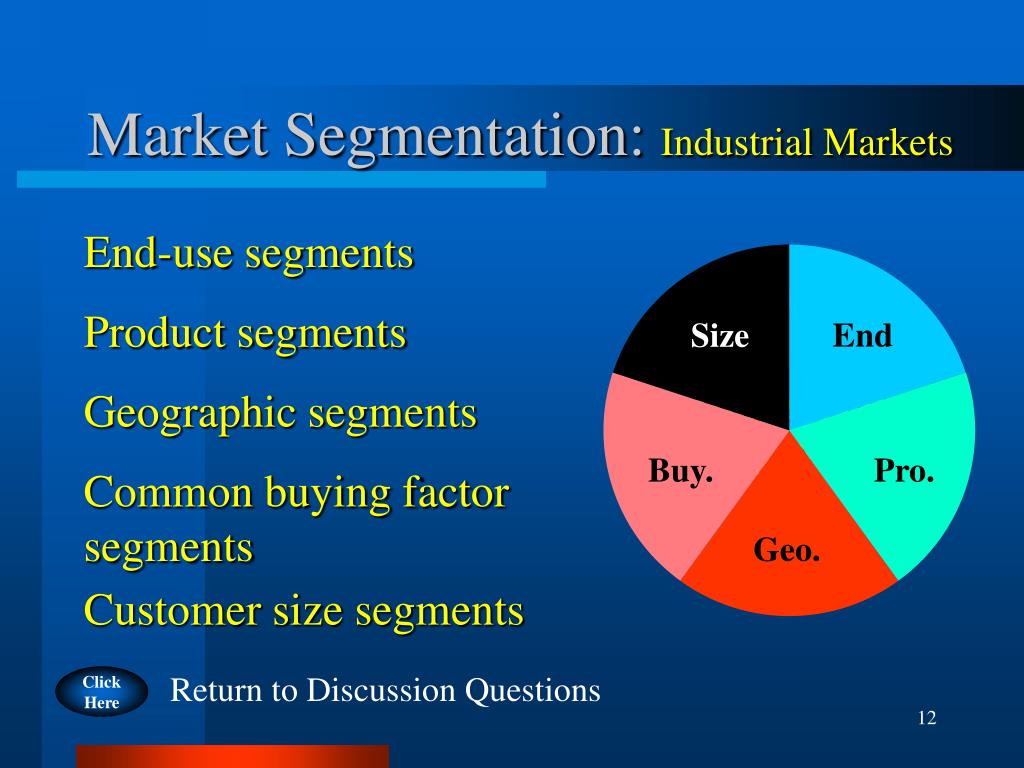 Market Segmentation: Industrial Markets

End-use segments

Product segments

Geographic segments

Common buying factor segments

Customer size segments

Size

End

Buy.

Pro.

Geo.

Click Here

Return to Discussion Questions

12